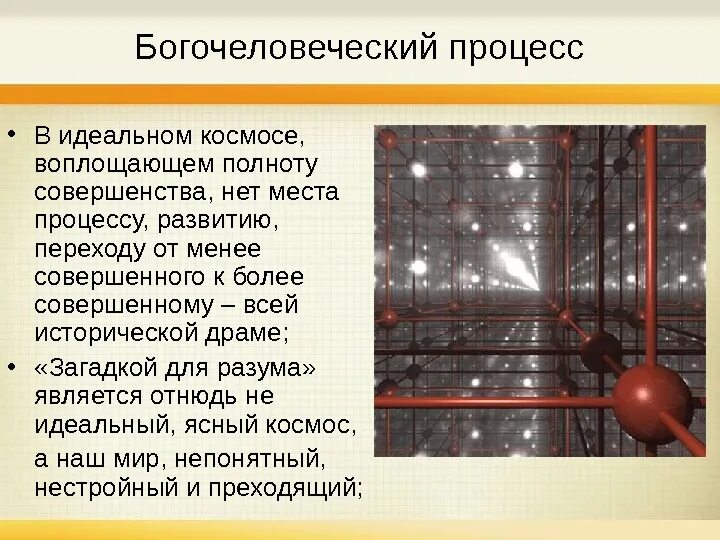 Богочеловеческий процесс

• В идеальном космосе, воплощающем полноту совершенства, нет места процессу, развитию, переходу от менее совершенного к более совершенному – всей исторической драме;

• «Загадкой для разума» является отнюдь не идеальный, ясный космос, а наш мир, непонятный, нестройный и преходящий;